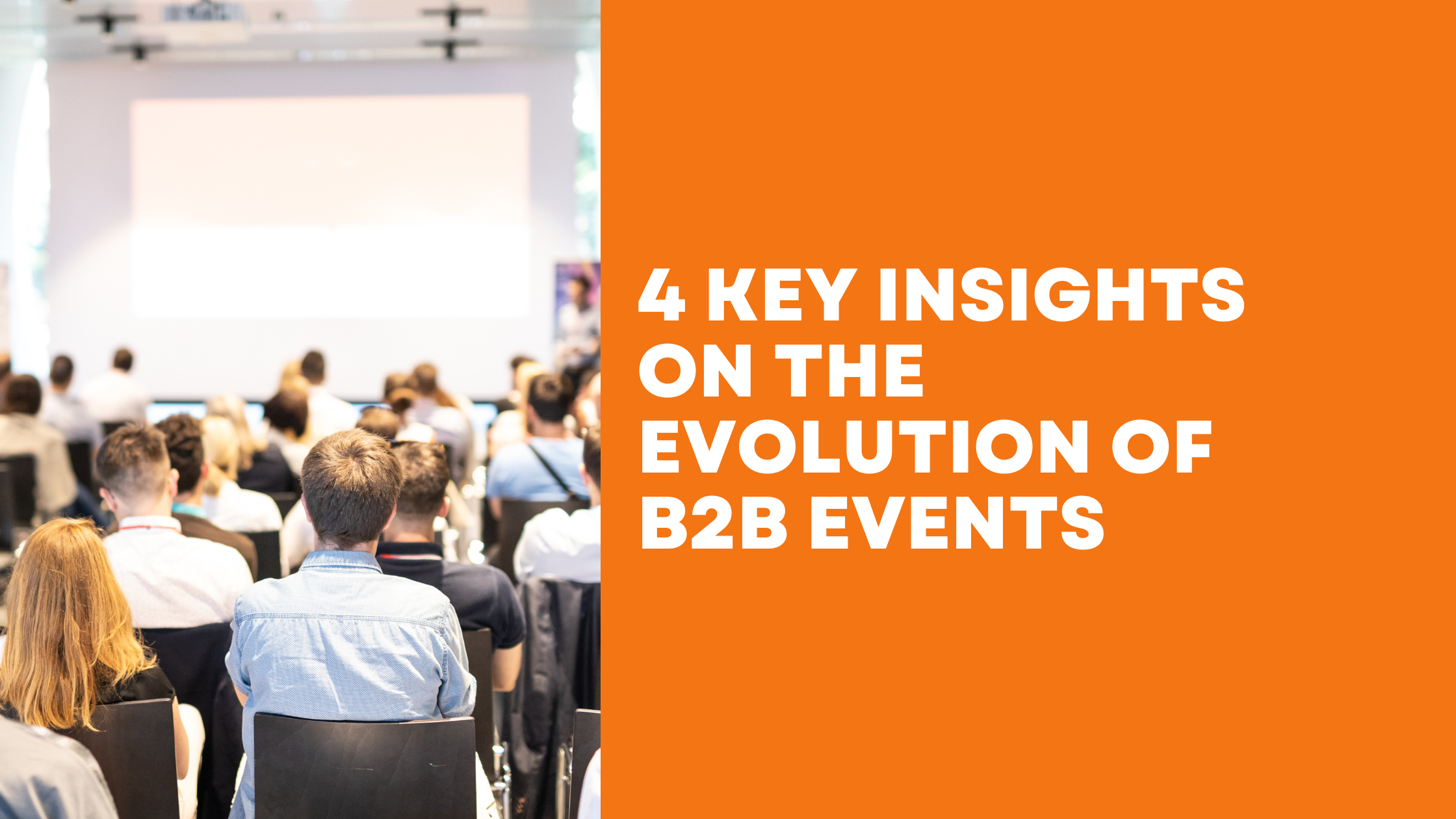 4 KEY INSIGHTS ON THE EVOLUTION OF B2B EVENTS